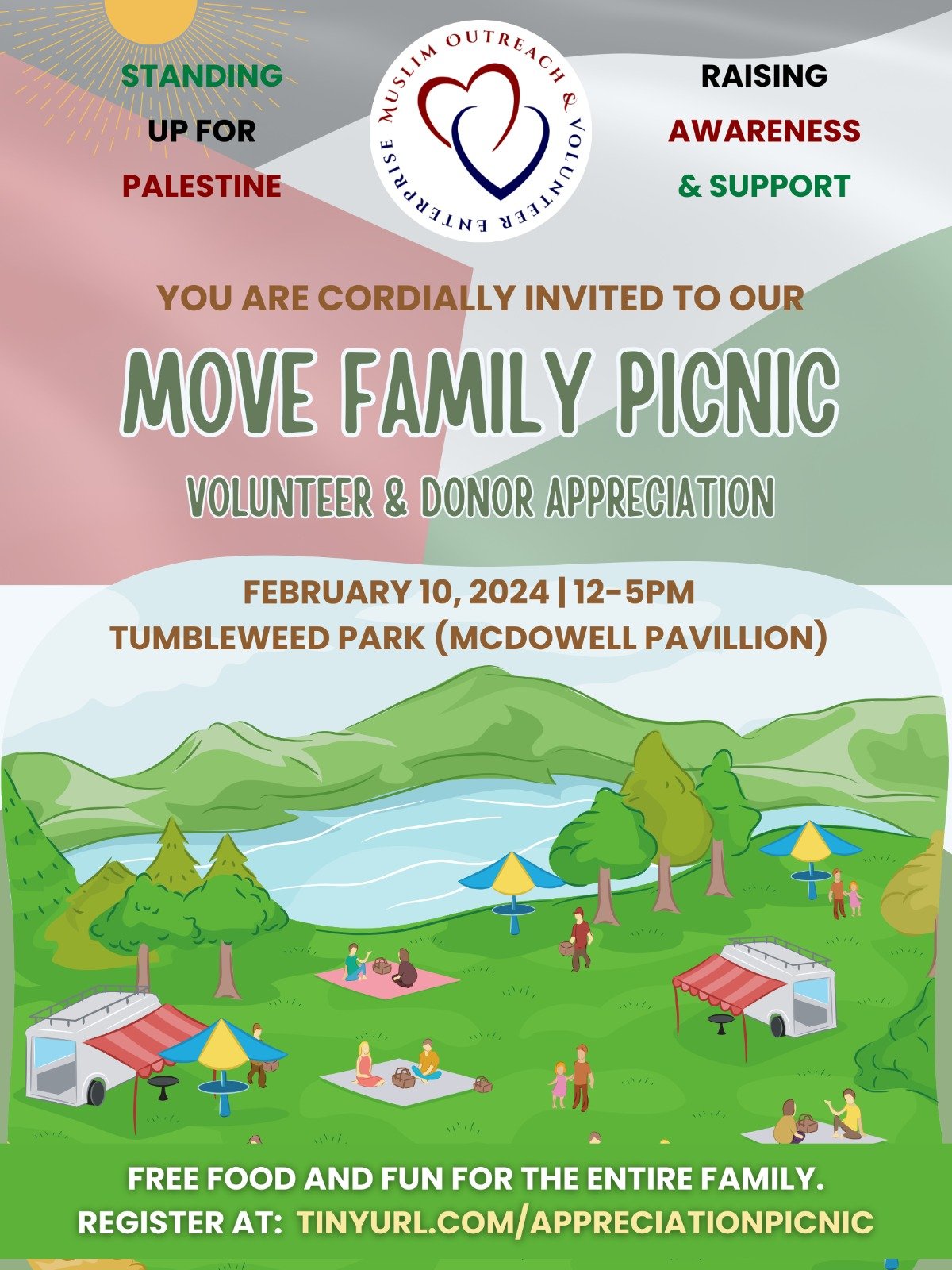 STANDING UP FOR PALESTINE

MUSLIM OUTREACH & VOLUNTEER ENTERPRISE

RAISING AWARENESS & SUPPORT

YOU ARE CORDIALLY INVITED TO OUR

MOVE FAMILY PICNIC

VOLUNTEER & DONOR APPRECIATION

FEBRUARY 10, 2024 | 12-5PM
TUMBLEWEED PARK (MCDOWELL PAVILLION)

FREE FOOD AND FUN FOR THE ENTIRE FAMILY.
REGISTER AT: TINYURL.COM/APPRECIATIONPICNIC